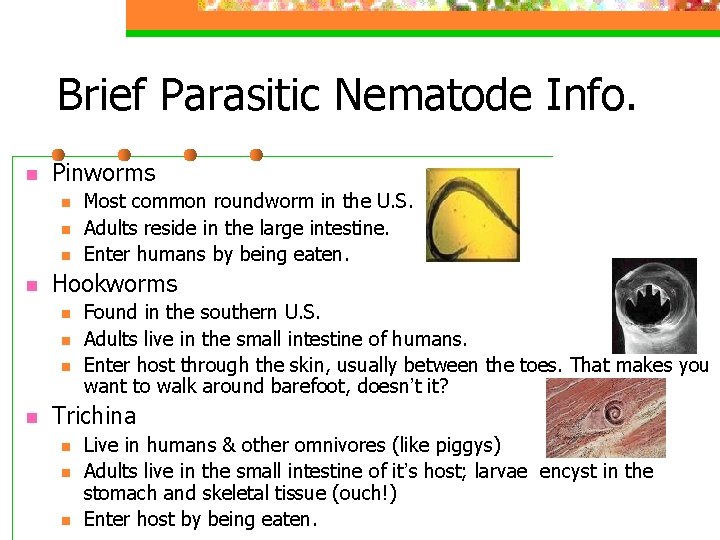 Brief Parasitic Nematode Info.

Pinworms
Most common roundworm in the U.S.
Adults reside in the large intestine.
Enter humans by being eaten.

Hookworms
Found in the southern U.S.
Adults live in the small intestine of humans.
Enter host through the skin, usually between the toes. That makes you want to walk around barefoot, doesn't it?

Trichina
Live in humans & other omnivores (like piggys)
Adults live in the small intestine of it's host; larvae encyst in the stomach and skeletal tissue (ouch!)
Enter host by being eaten.